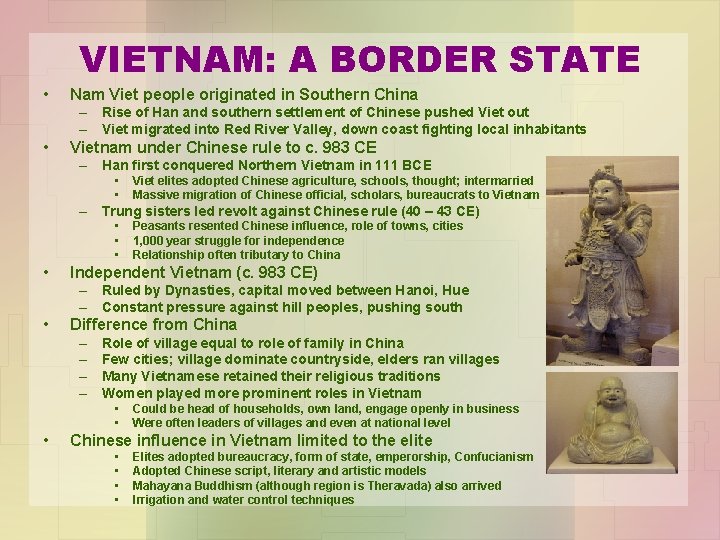 VIETNAM: A BORDER STATE

• Nam Viet people originated in Southern China
  – Rise of Han and southern settlement of Chinese pushed Viet out
  – Viet migrated into Red River Valley, down coast fighting local inhabitants
• Vietnam under Chinese rule to c. 983 CE
  – Han first conquered Northern Vietnam in 111 BCE
    ▪ Viet elites adopted Chinese agriculture, schools, thought; intermarried
    ▪ Massive migration of Chinese official, scholars, bureaucrats to Vietnam
  – Trung sisters led revolt against Chinese rule (40 – 43 CE)
    ▪ Peasants resented Chinese influence, role of towns, cities
    ▪ 1,000 year struggle for independence
    ▪ Relationship often tributary to China
• Independent Vietnam (c. 983 CE)
  – Ruled by Dynasties, capital moved between Hanoi, Hue
  – Constant pressure against hill peoples, pushing south
• Difference from China
  – Role of village equal to role of family in China
  – Few cities; village dominate countryside, elders ran villages
  – Many Vietnamese retained their religious traditions
  – Women played more prominent roles in Vietnam
    ▪ Could be head of households, own land, engage openly in business
    ▪ Were often leaders of villages and even at national level
• Chinese influence in Vietnam limited to the elite
    ▪ Elites adopted bureaucracy, form of state, emperorship, Confucianism
    ▪ Adopted Chinese script, literary and artistic models
    ▪ Mahayana Buddhism (although region is Theravada) also arrived
    ▪ Irrigation and water control techniques